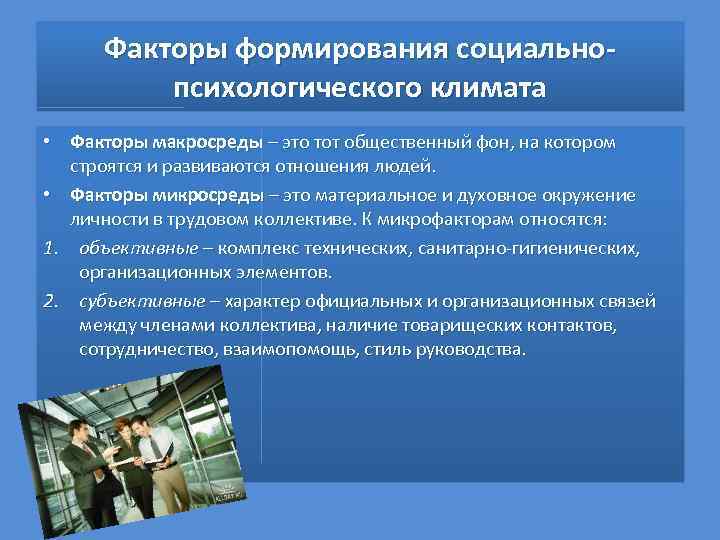 Факторы формирования социально-психологического климата

• Факторы макросреды – это тот общественный фон, на котором строятся и развиваются отношения людей.

• Факторы микросреды – это материальное и духовное окружение личности в трудовом коллективе. К микрофакторам относятся:

1. объективные – комплекс технических, санитарно-гигиенических, организационных элементов.

2. субъективные – характер официальных и организационных связей между членами коллектива, наличие товарищеских контактов, сотрудничество, взаимопомощь, стиль руководства.